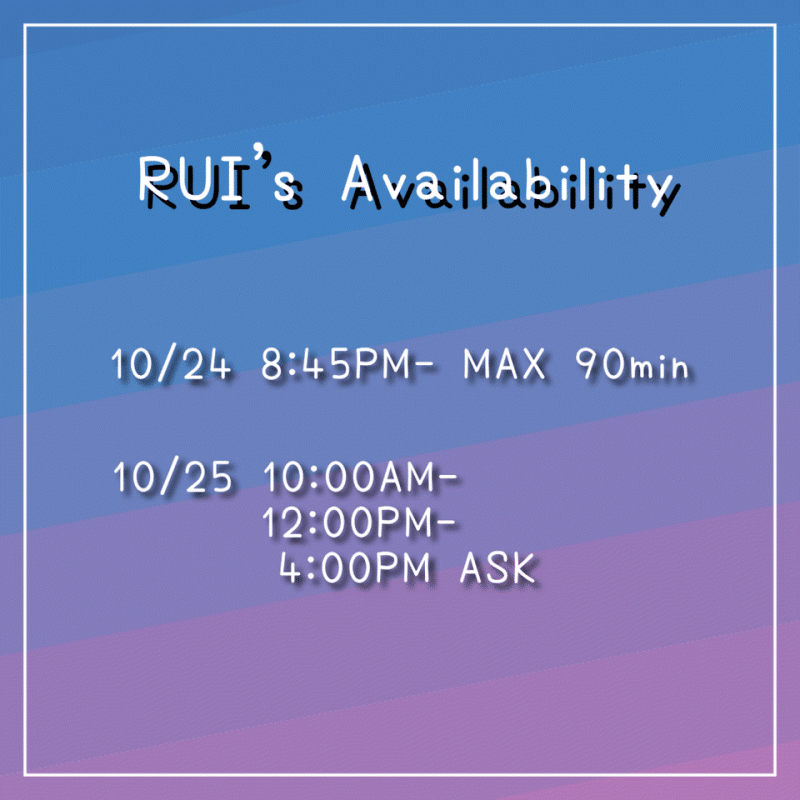 RUI's Availability

10/24 8:45PM- MAX 90min

10/25 10:00AM-
12:00PM-
4:00PM ASK